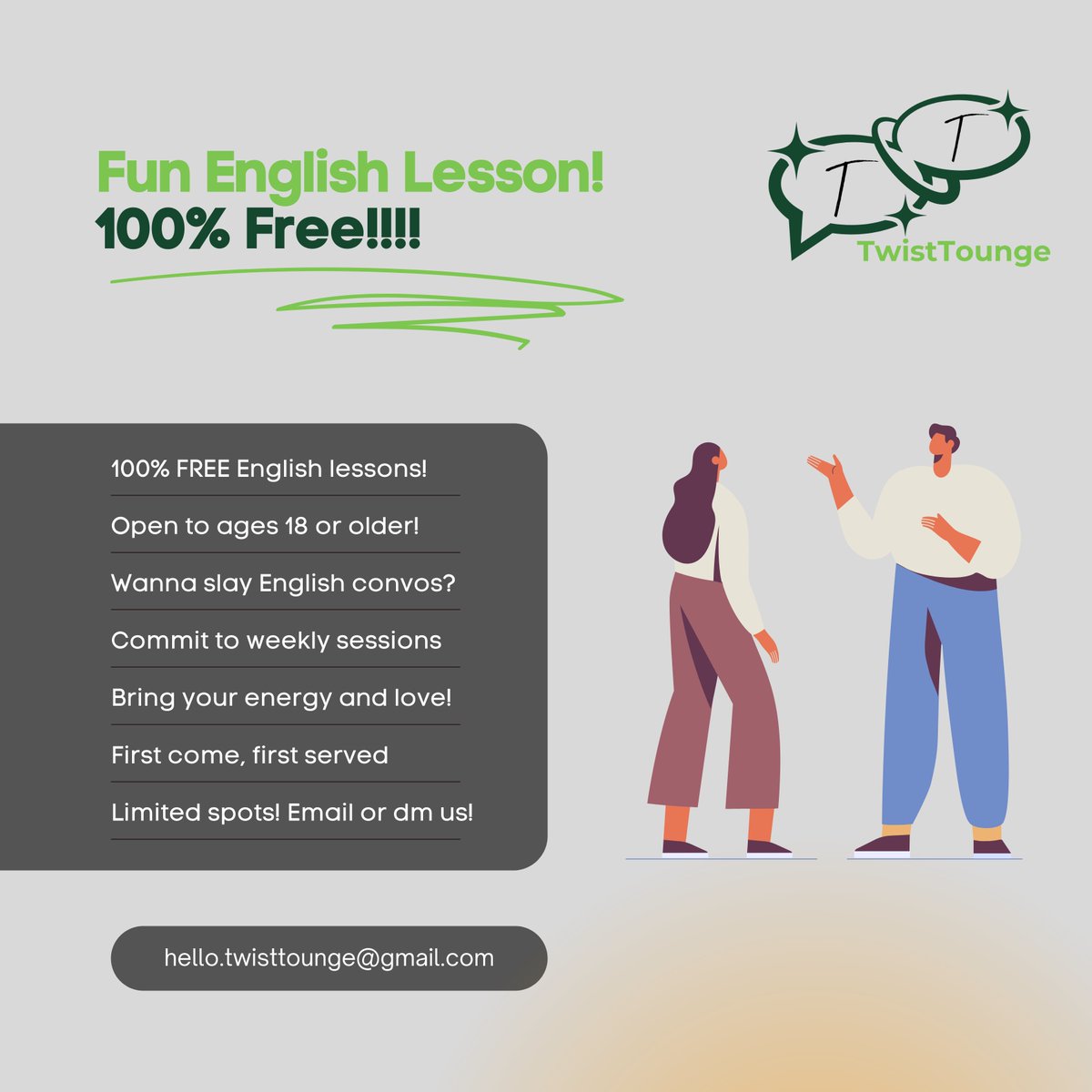 Fun English Lesson!
100% Free!!!!

T T
TwistTounge

100% FREE English lessons!

Open to ages 18 or older!

Wanna slay English convos?

Commit to weekly sessions

Bring your energy and love!

First come, first served

Limited spots! Email or dm us!

hello.twisttounge@gmail.com